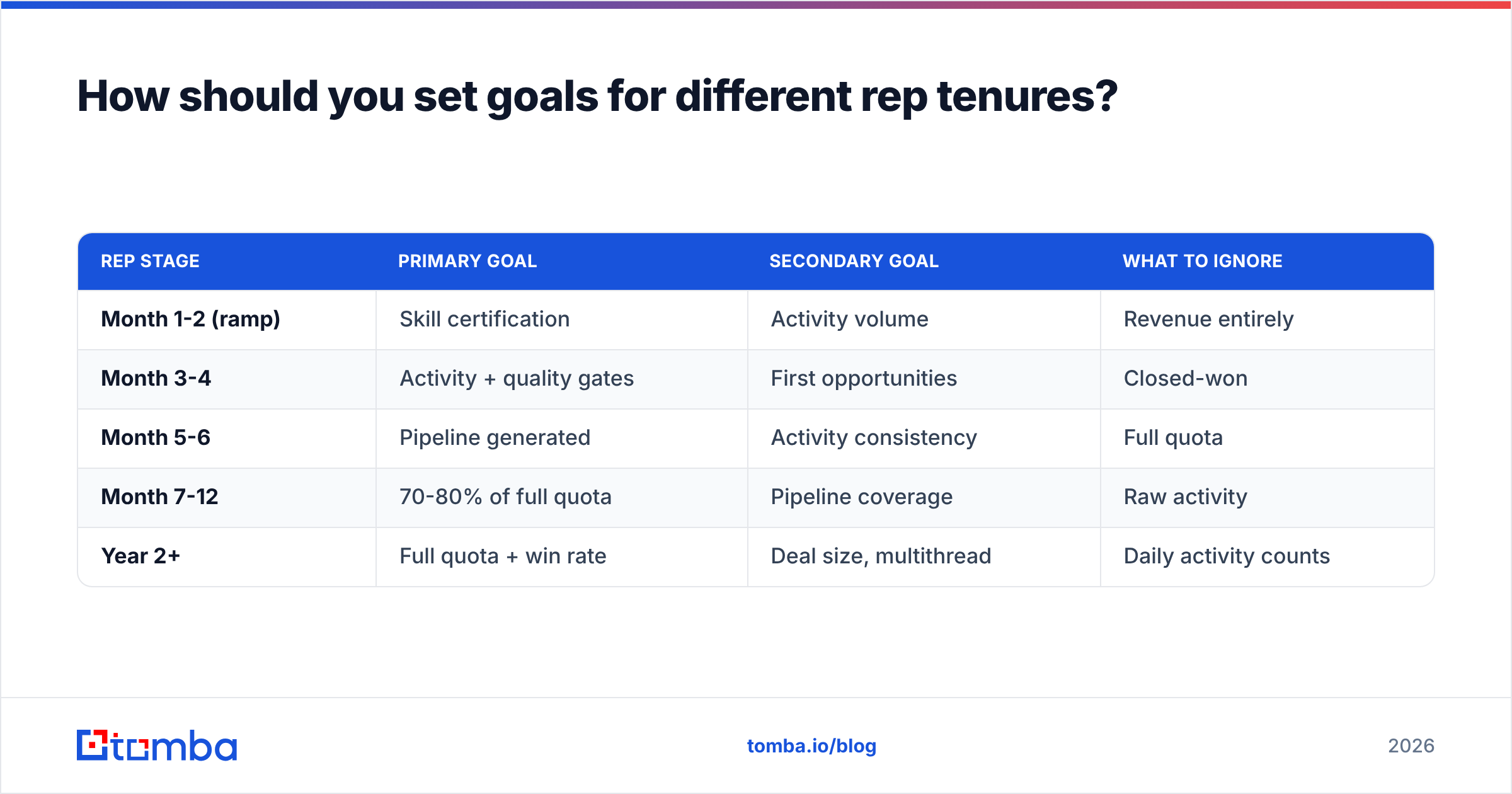 How should you set goals for different rep tenures?

| REP STAGE | PRIMARY GOAL | SECONDARY GOAL | WHAT TO IGNORE |
|---|---|---|---|
| Month 1-2 (ramp) | Skill certification | Activity volume | Revenue entirely |
| Month 3-4 | Activity + quality gates | First opportunities | Closed-won |
| Month 5-6 | Pipeline generated | Activity consistency | Full quota |
| Month 7-12 | 70-80% of full quota | Pipeline coverage | Raw activity |
| Year 2+ | Full quota + win rate | Deal size, multithread | Daily activity counts |

tomba

tomba.io/blog

2026